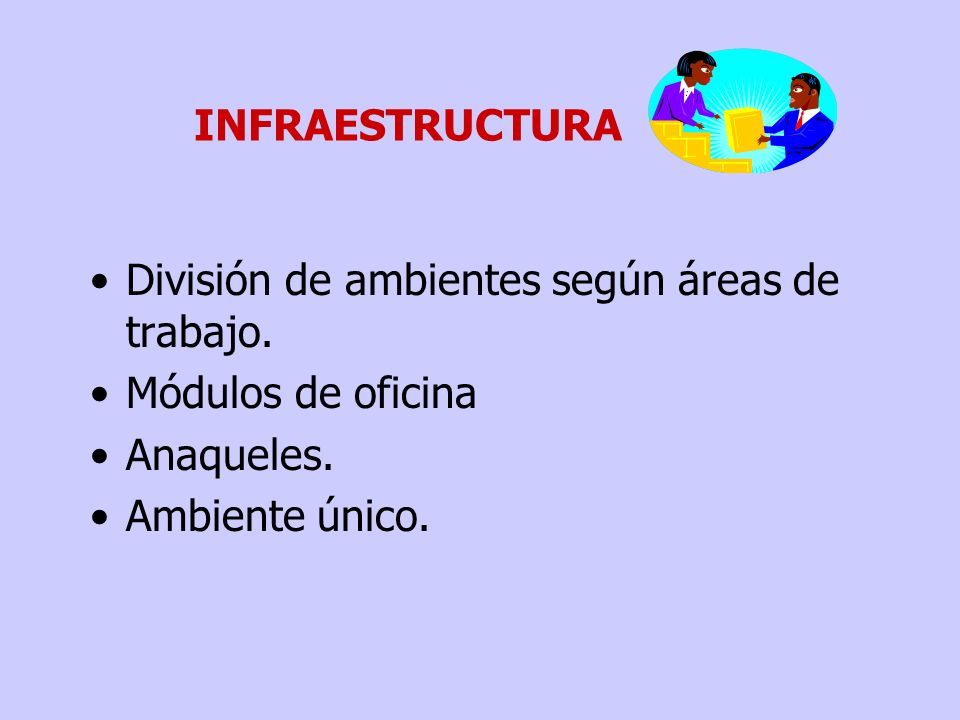 INFRAESTRUCTURA

• División de ambientes según áreas de trabajo.
• Módulos de oficina
• Anaqueles.
• Ambiente único.